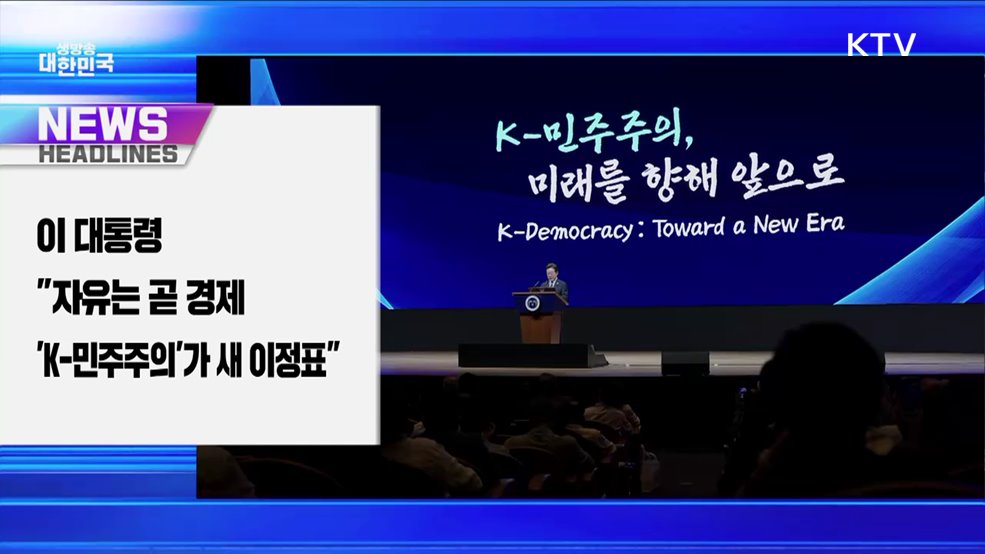 생방송
대한민국

KTV

NEWS
HEADLINES

이 대통령
"자유는 곧 경제
'K-민주주의'가 새 이정표"

K-민주주의,
미래를 향해 앞으로

K-Democracy : Toward a New Era